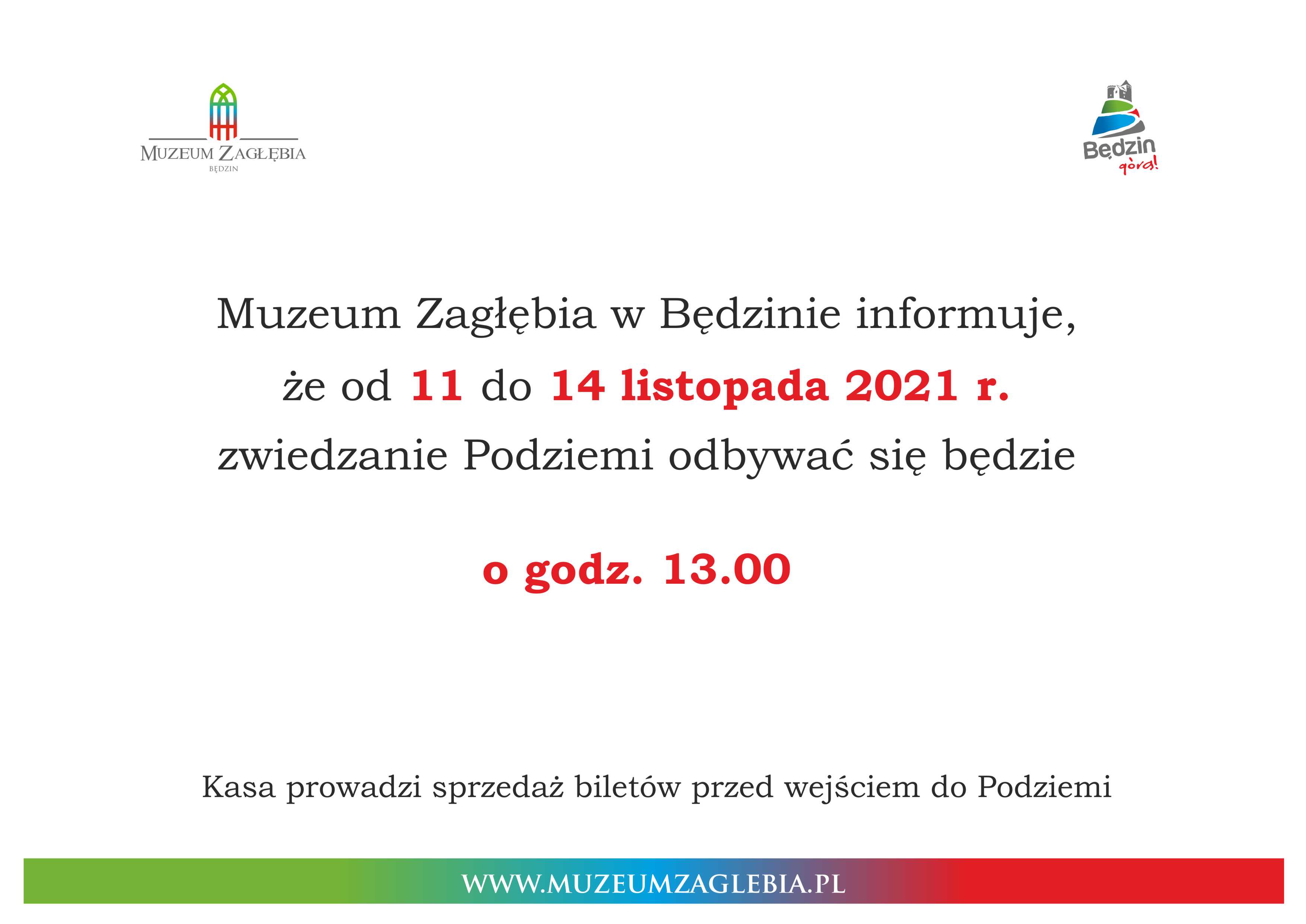 MUZEUM ZAGŁĘBIA
BĘDZIN

Będzin
górą!

Muzeum Zagłębia w Będzinie informuje, że od 11 do 14 listopada 2021 r. zwiedzanie Podziemi odbywać się będzie

o godz. 13.00

Kasa prowadzi sprzedaż biletów przed wejściem do Podziemi

WWW.MUZEUMZAGLEBIA.PL